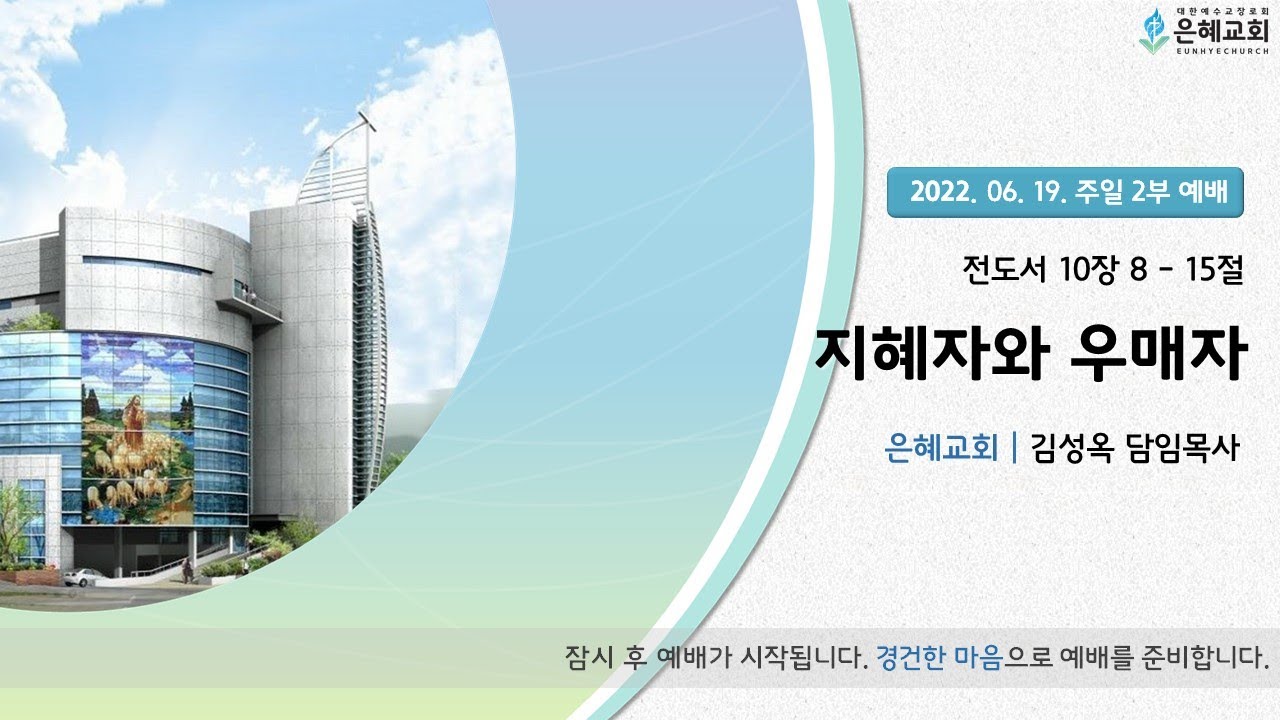 대한예수교장로회
은혜교회
EUNHYECHURCH

2022. 06. 19. 주일 2부 예배

전도서 10장 8 - 15절

지혜자와 우매자

은혜교회 | 김성옥 담임목사

잠시 후 예배가 시작됩니다. 경건한 마음으로 예배를 준비합니다.